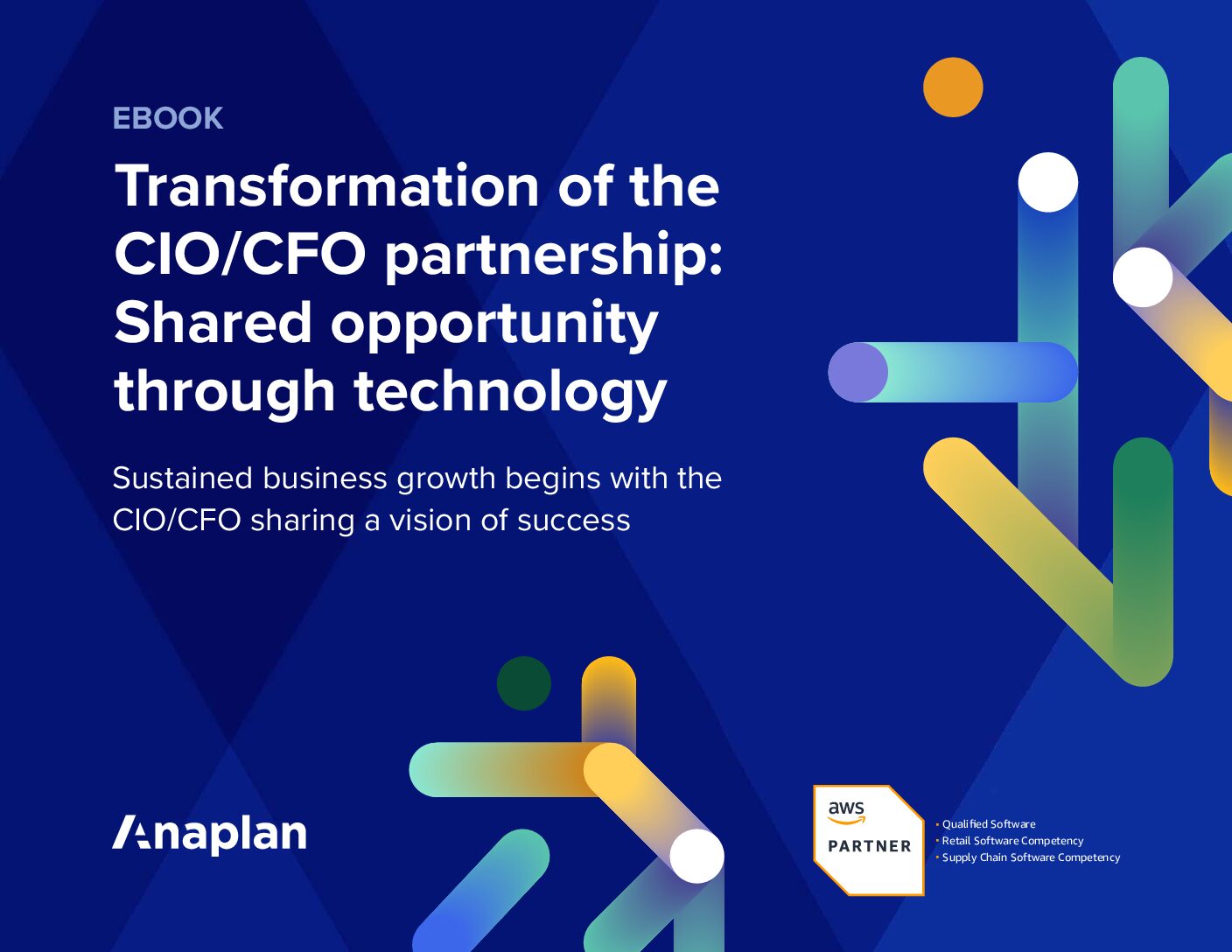 EBOOK

Transformation of the CIO/CFO partnership: Shared opportunity through technology

Sustained business growth begins with the CIO/CFO sharing a vision of success

Anaplan

aws PARTNER

• Qualified Software
• Retail Software Competency
• Supply Chain Software Competency